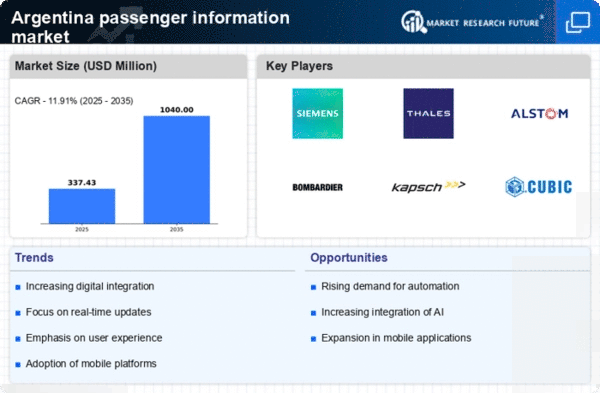 Argentina passenger information market

MARKET RESEARCH FUTURE®

Market Size (USD Million)

CAGR - 11.91% (2025 - 2035)

337.43

1040.00

2025

2035

Key Players

SIEMENS

THALES

ALSTOM

BOMBARDIER

kapsch >>>

CUBIC

Trends

Increasing digital integration

Focus on real-time updates

Emphasis on user experience

Adoption of mobile platforms

Opportunities

Rising demand for automation

Increasing integration of AI

Expansion in mobile applications